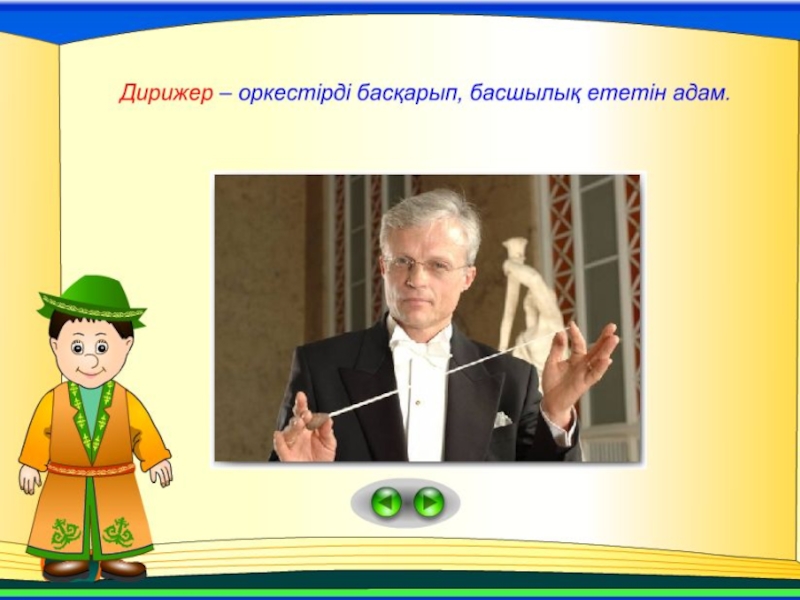 Дирижер – оркестірді басқарып, басшылық ететін адам.